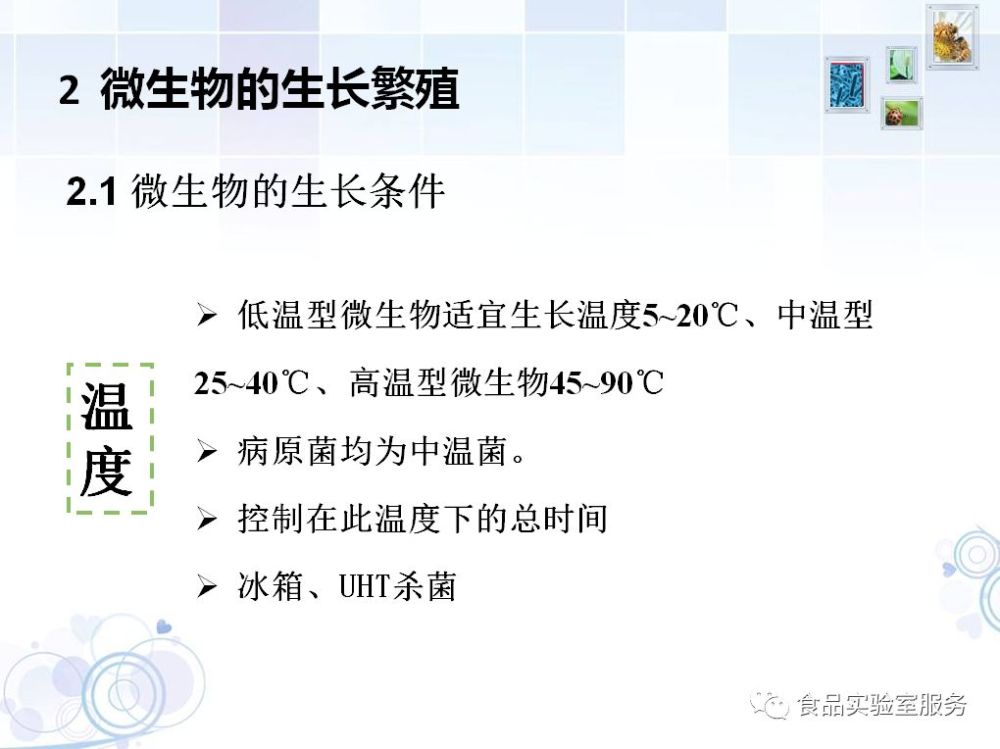 2 微生物的生长繁殖

2.1 微生物的生长条件

温度

➢ 低温型微生物适宜生长温度5~20℃、中温型25~40℃、高温型微生物45~90℃

➢ 病原菌均为中温菌。

➢ 控制在此温度下的总时间

➢ 冰箱、UHT杀菌

食品实验室服务